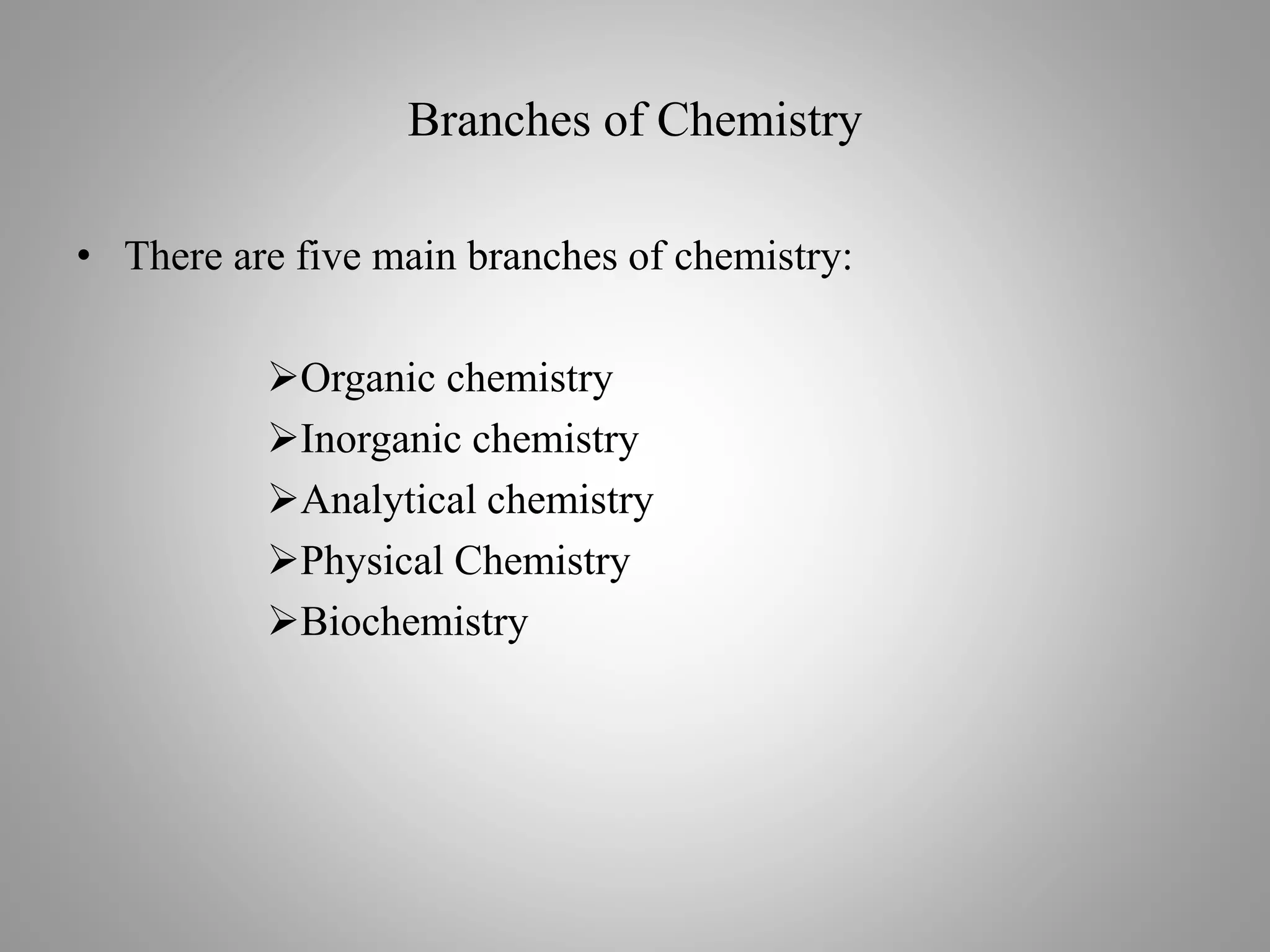 Branches of Chemistry

• There are five main branches of chemistry:

➢Organic chemistry
➢Inorganic chemistry
➢Analytical chemistry
➢Physical Chemistry
➢Biochemistry